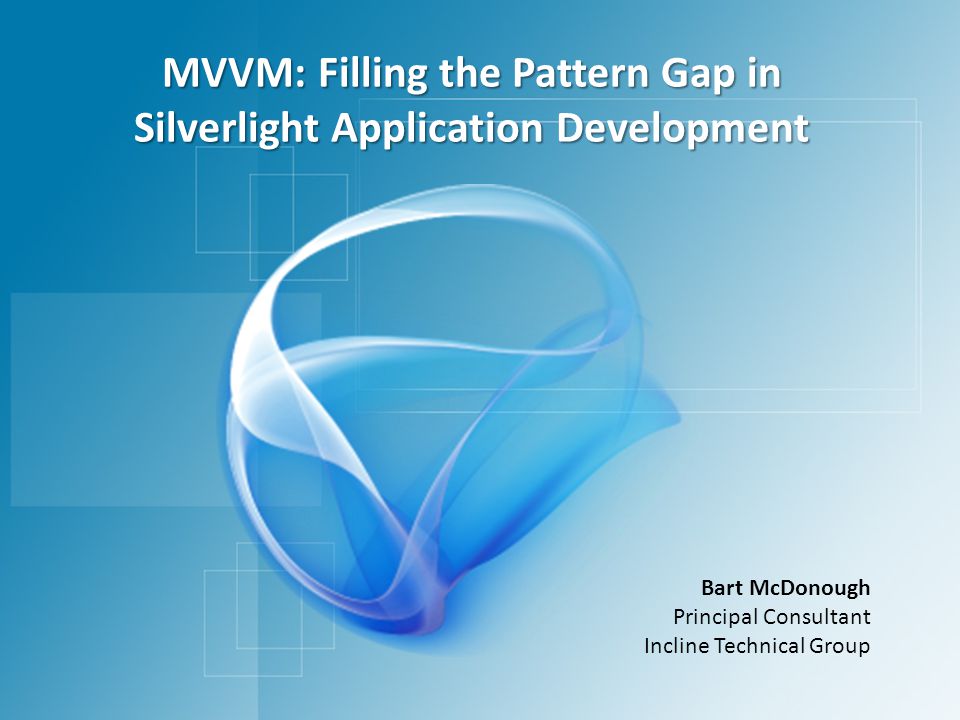 MVVM: Filling the Pattern Gap in Silverlight Application Development

Bart McDonough
Principal Consultant
Incline Technical Group